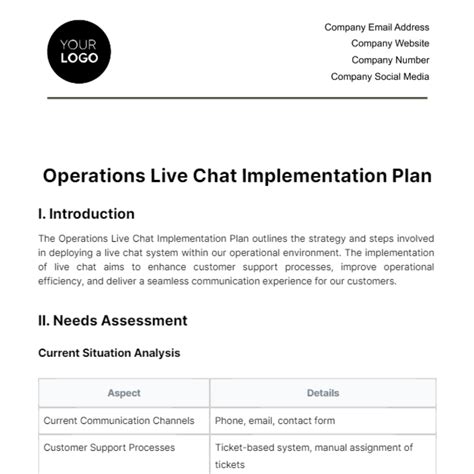 YOUR LOGO

Company Email Address
Company Website
Company Number
Company Social Media

Operations Live Chat Implementation Plan

I. Introduction

The Operations Live Chat Implementation Plan outlines the strategy and steps involved in deploying a live chat system within our operational environment. The implementation of live chat aims to enhance customer support processes, improve operational efficiency, and deliver a seamless communication experience for our customers.

II. Needs Assessment

Current Situation Analysis

| Aspect | Details |
|---|---|
| Current Communication Channels | Phone, email, contact form |
| Customer Support Processes | Ticket-based system, manual assignment of tickets |